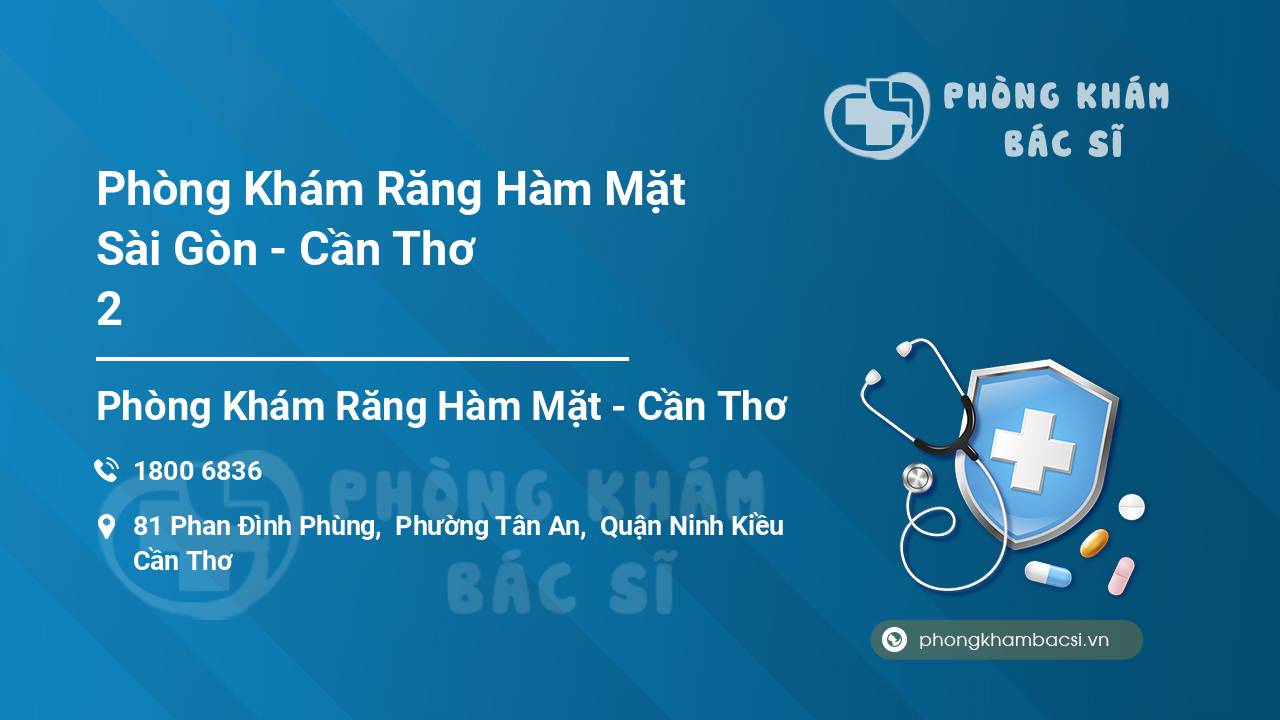 PHÒNG KHÁM
BÁC SĨ

Phòng Khám Răng Hàm Mặt Sài Gòn - Cần Thơ 2

Phòng Khám Răng Hàm Mặt - Cần Thơ

1800 6836

81 Phan Đình Phùng, Phường Tân An, Quận Ninh Kiều Cần Thơ

PHÒNG KHÁM
BÁC SĨ

phongkhambacsi.vn